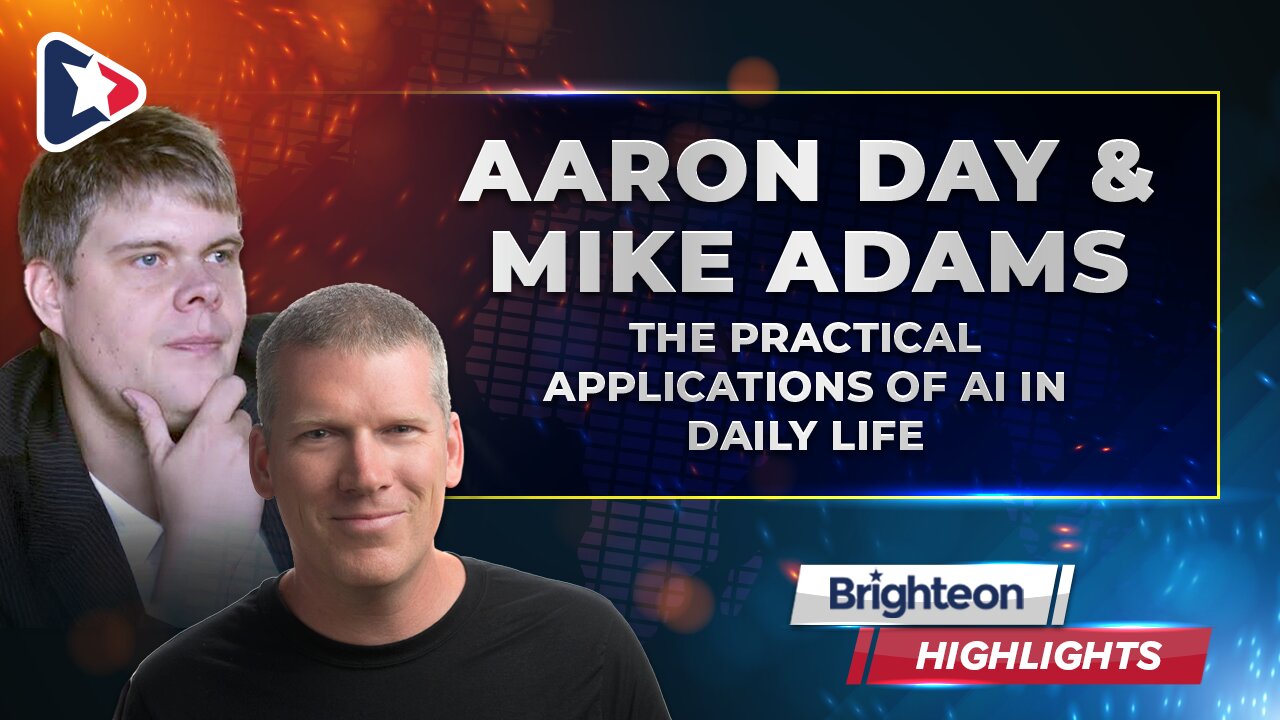 AARON DAY &
MIKE ADAMS

THE PRACTICAL APPLICATIONS OF AI IN DAILY LIFE

Brighteon

HIGHLIGHTS